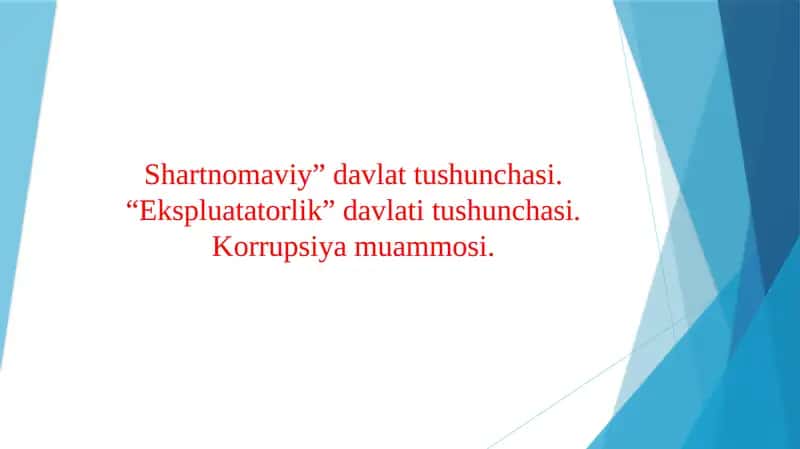 Shartnomaviy” davlat tushunchasi.
“Ekspluatatorlik” davlati tushunchasi.
Korrupsiya muammosi.